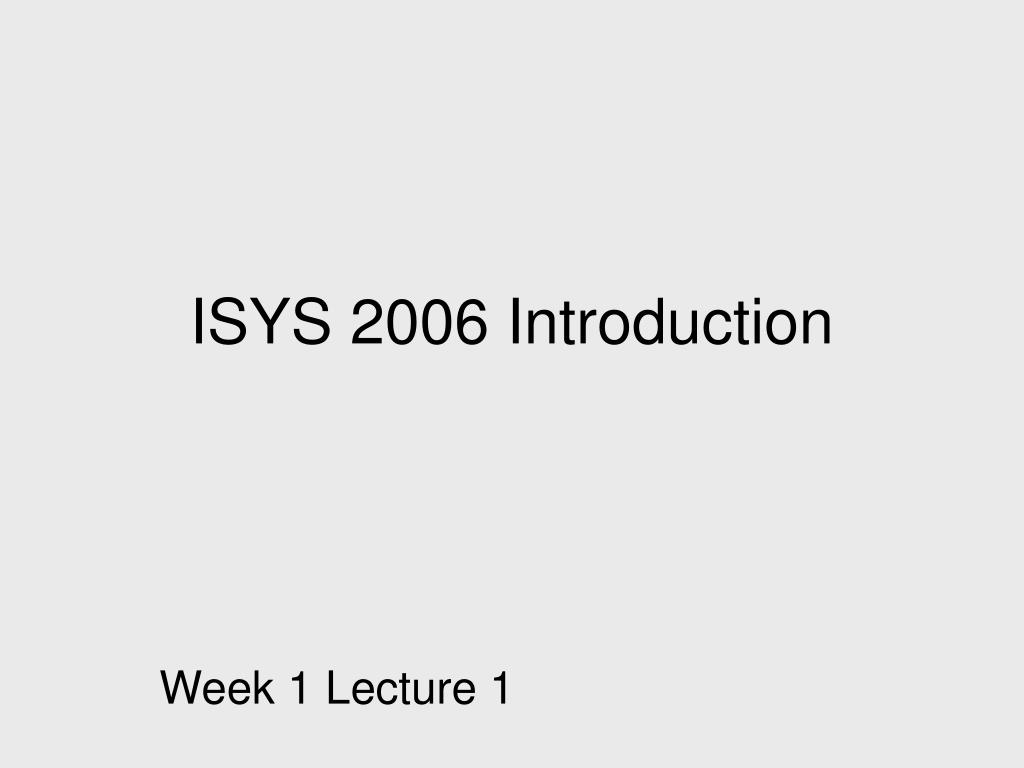 ISYS 2006 Introduction

Week 1 Lecture 1